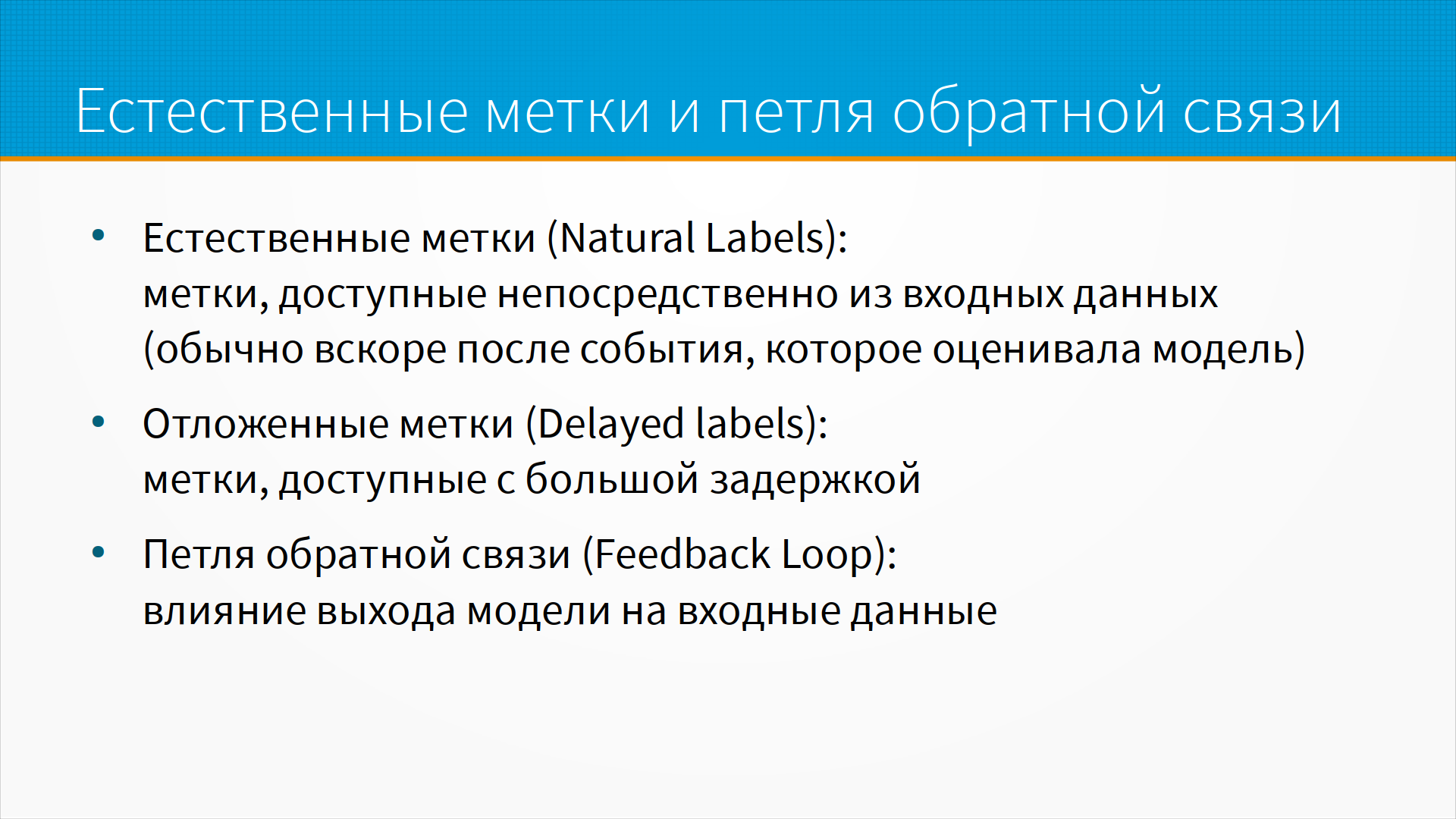 Естественные метки и петля обратной связи

• Естественные метки (Natural Labels):
метки, доступные непосредственно из входных данных (обычно вскоре после события, которое оценивала модель)

• Отложенные метки (Delayed labels):
метки, доступные с большой задержкой

• Петля обратной связи (Feedback Loop):
влияние выхода модели на входные данные